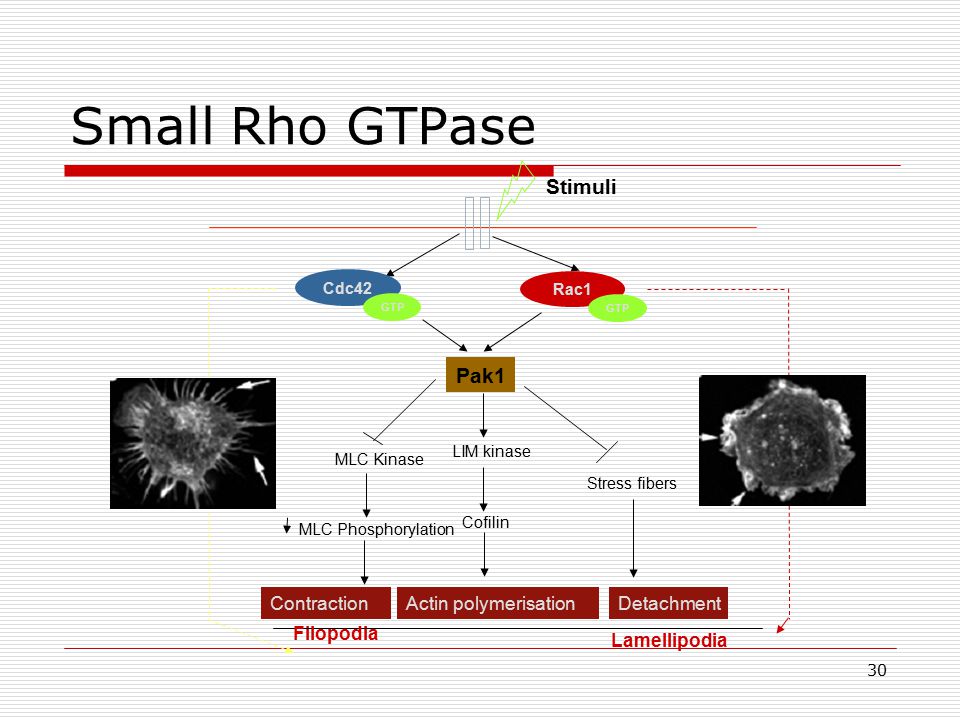 Small Rho GTPase

Stimuli

Cdc42
GTP

Rac1
GTP

Pak1

MLC Kinase

LIM kinase

Stress fibers

MLC Phosphorylation

Cofilin

Contraction

Actin polymerisation

Detachment

Filopodia

Lamellipodia

30